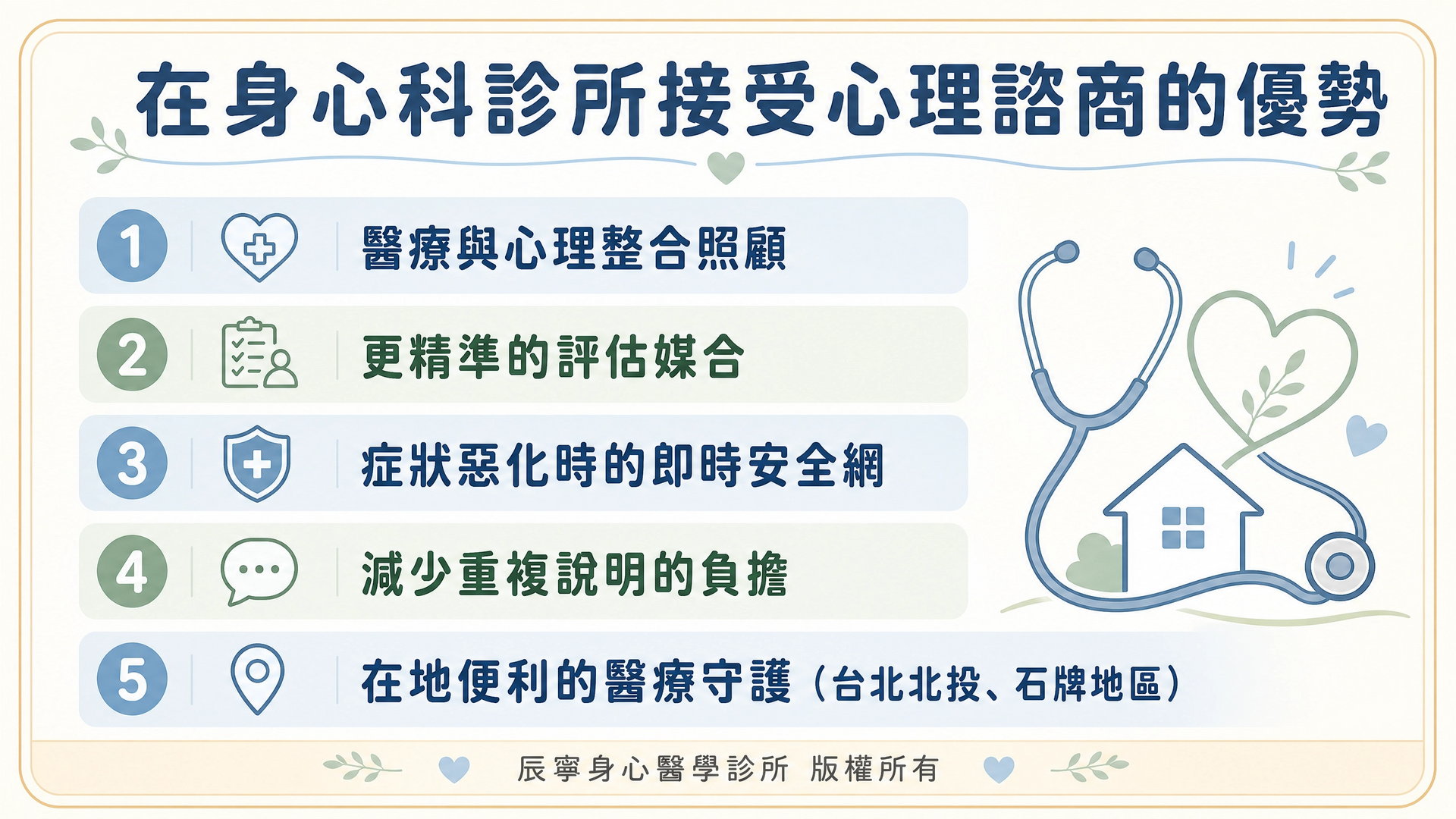 在身心科診所接受心理諮商的優勢

1 醫療與心理整合照顧

2 更精準的評估媒合

3 症狀惡化時的即時安全網

4 減少重複說明的負擔

5 在地便利的醫療守護（台北北投、石牌地區）

辰寧身心醫學診所 版權所有